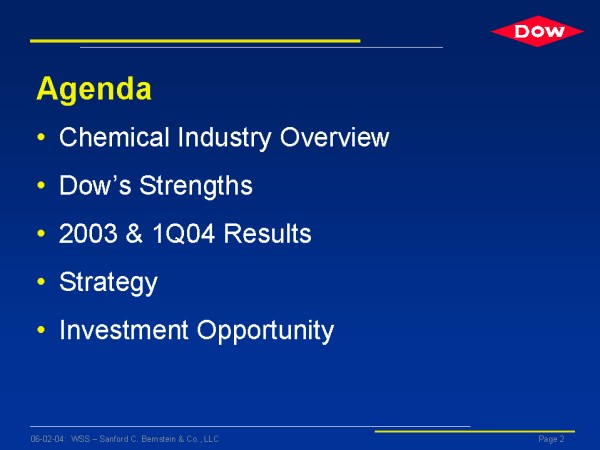 DOW

Agenda

• Chemical Industry Overview
• Dow's Strengths
• 2003 & 1Q04 Results
• Strategy
• Investment Opportunity

06-02-04: WSS – Sanford C. Bernstein & Co., LLC

Page 2